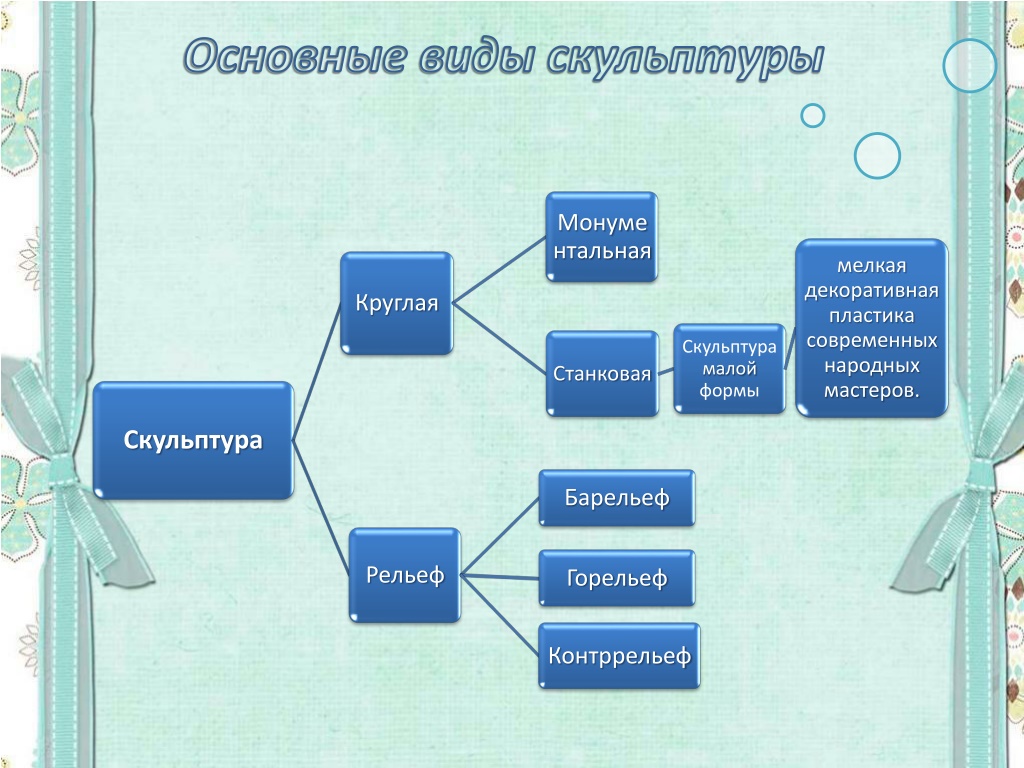 Основные виды скульптуры

Скульптура

Круглая

Монументальная

Станковая

Скульптура малой формы

мелкая декоративная пластика современных народных мастеров.

Рельеф

Барельеф

Горельеф

Контррельеф